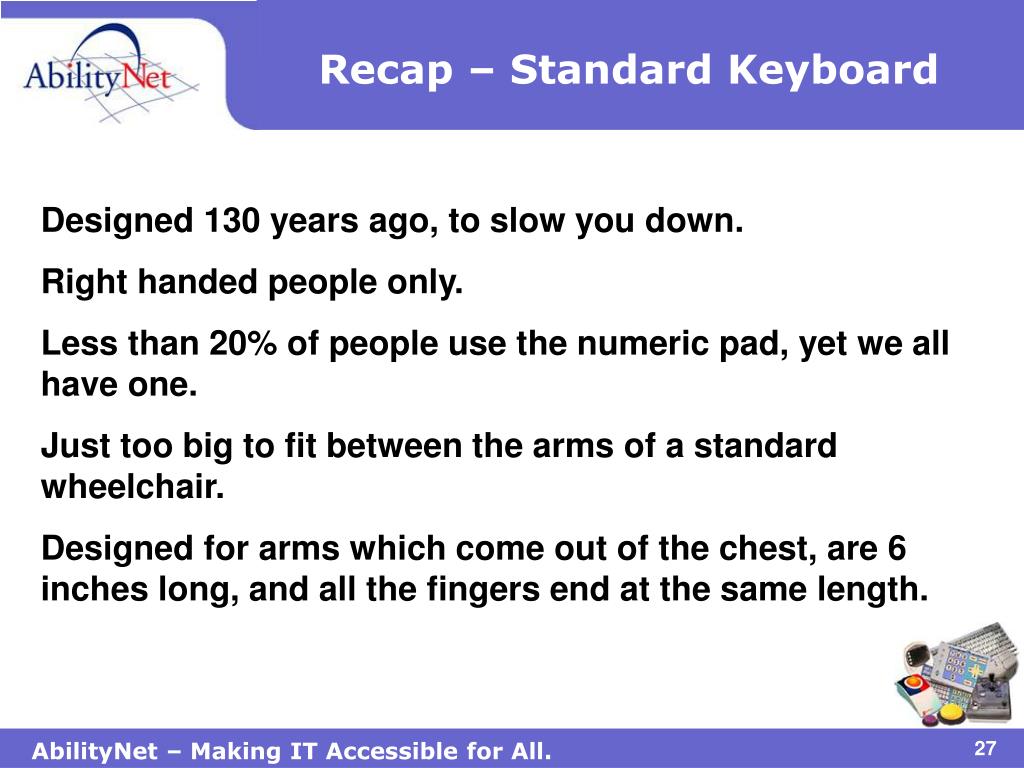 AbilityNet

Recap – Standard Keyboard

Designed 130 years ago, to slow you down.

Right handed people only.

Less than 20% of people use the numeric pad, yet we all have one.

Just too big to fit between the arms of a standard wheelchair.

Designed for arms which come out of the chest, are 6 inches long, and all the fingers end at the same length.

AbilityNet – Making IT Accessible for All.

27